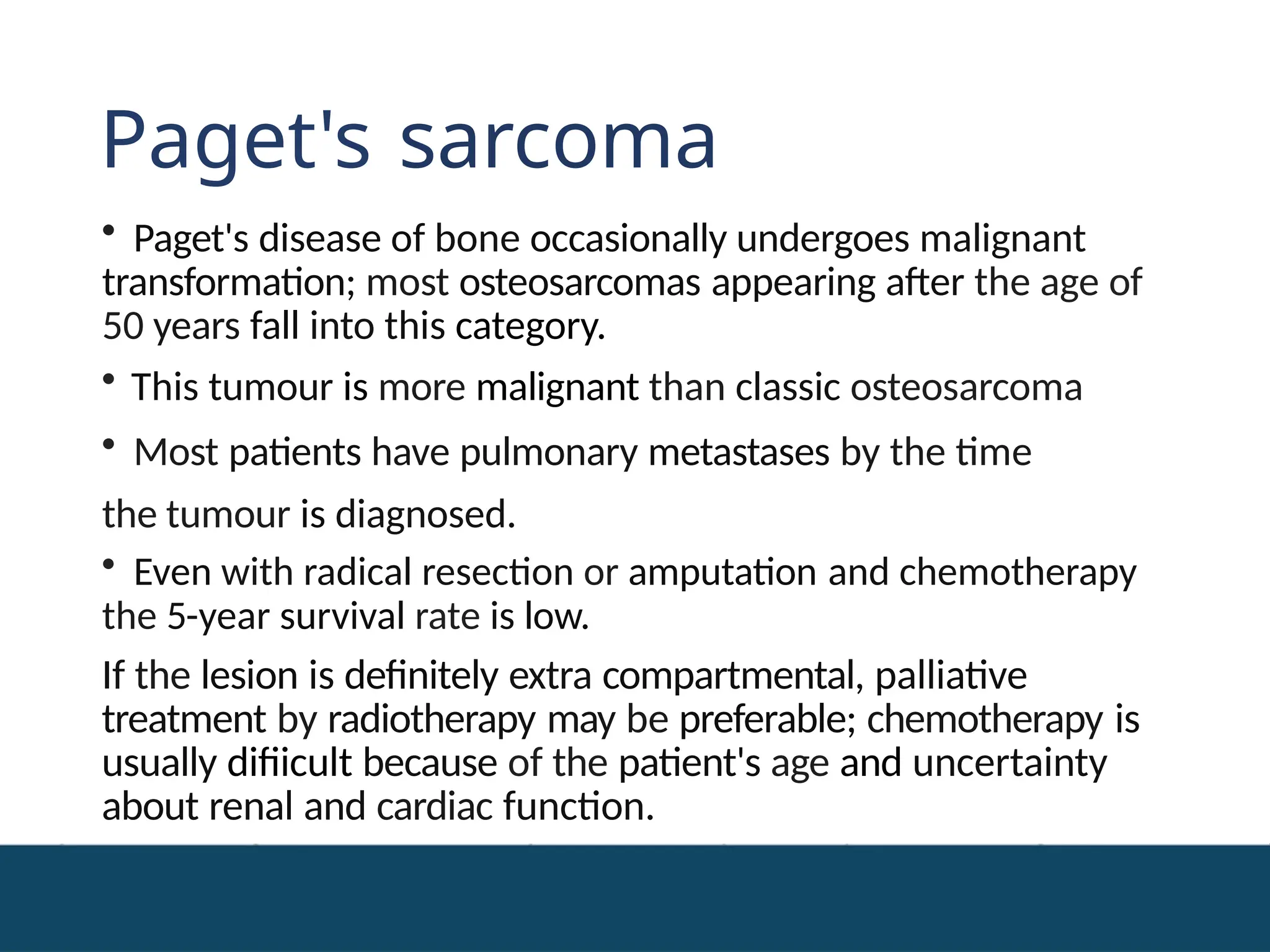 Paget's sarcoma

• Paget's disease of bone occasionally undergoes malignant transformation; most osteosarcomas appearing after the age of 50 years fall into this category.

• This tumour is more malignant than classic osteosarcoma

• Most patients have pulmonary metastases by the time

the tumour is diagnosed.

• Even with radical resection or amputation and chemotherapy the 5-year survival rate is low.

If the lesion is definitely extra compartmental, palliative treatment by radiotherapy may be preferable; chemotherapy is usually difiicult because of the patient's age and uncertainty about renal and cardiac function.